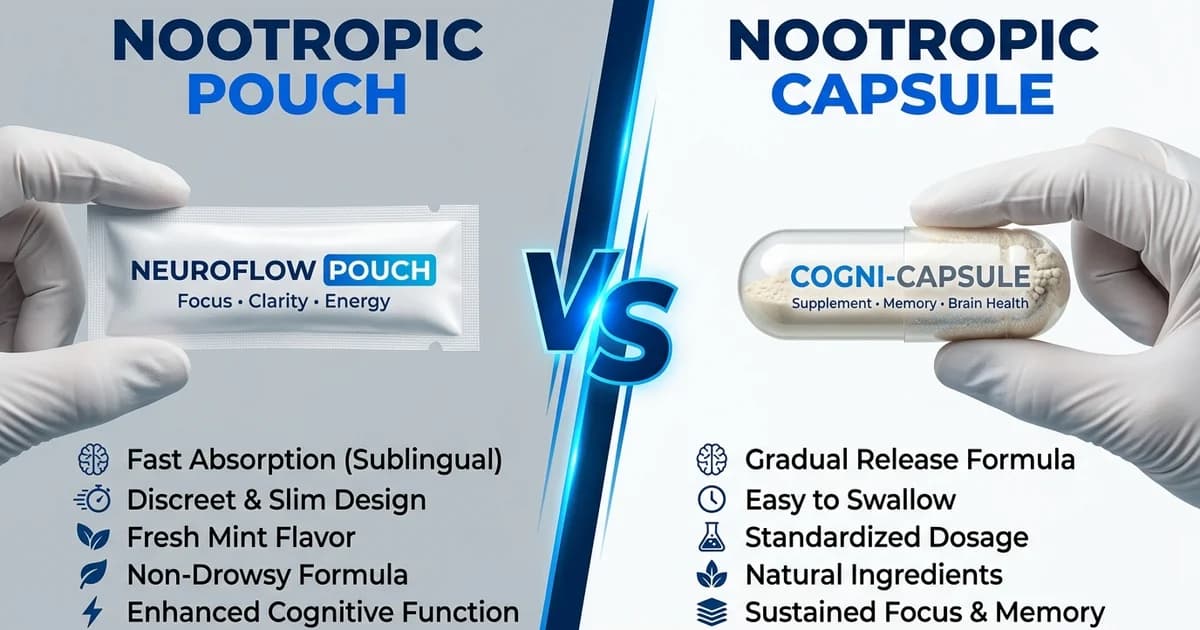 NOOTROPIC
POUCH

NEUROFLOW POUCH
Focus • Clarity • Energy

Fast Absorption (Sublingual)
Discreet & Slim Design
Fresh Mint Flavor
Non-Drowsy Formula
Enhanced Cognitive Function

VS

NOOTROPIC
CAPSULE

COGNI-CAPSULE
Supplement • Memory • Brain Health

Gradual Release Formula
Easy to Swallow
Standardized Dosage
Natural Ingredients
Sustained Focus & Memory